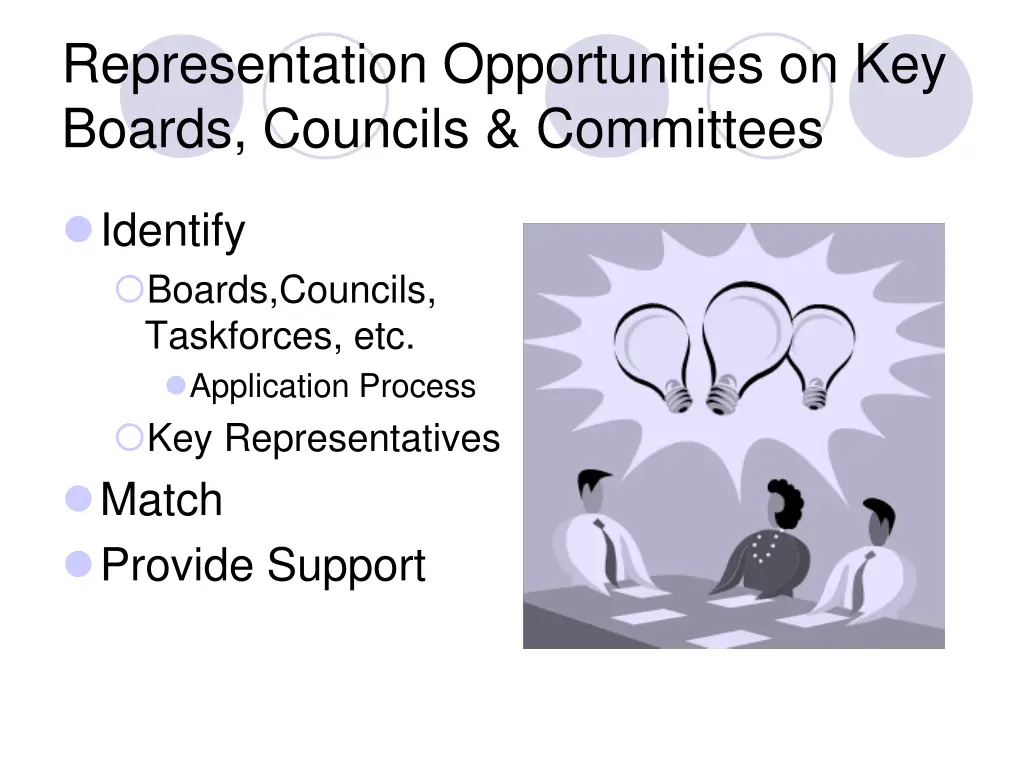 Representation Opportunities on Key Boards, Councils & Committees

Identify

Boards,Councils, Taskforces, etc.

Application Process

Key Representatives

Match

Provide Support